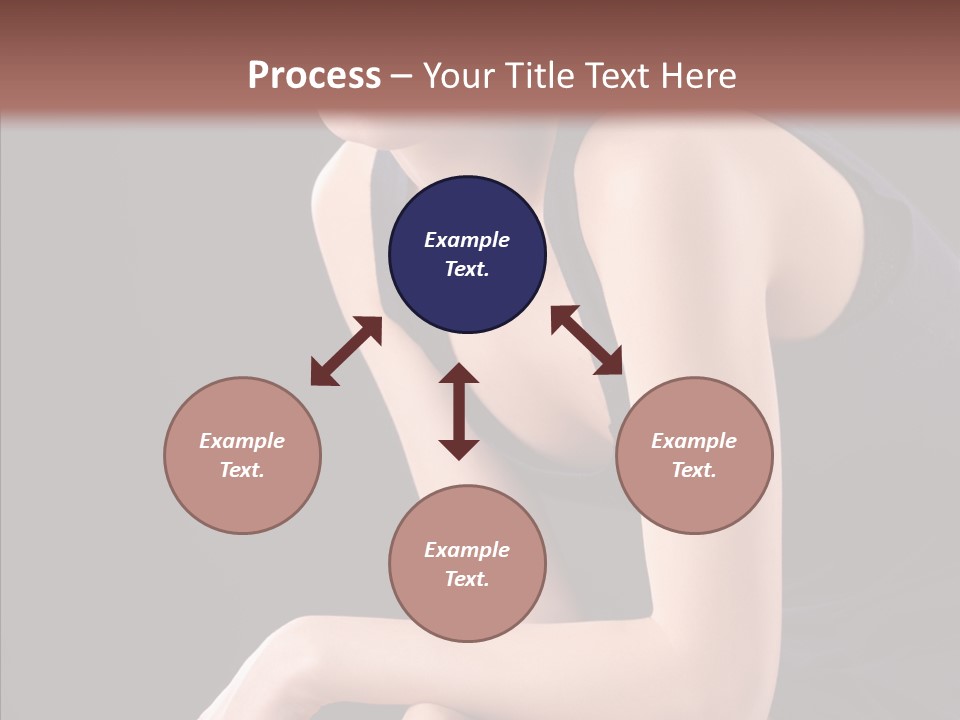 Process – Your Title Text Here

Example Text.

Example Text.

Example Text.

Example Text.